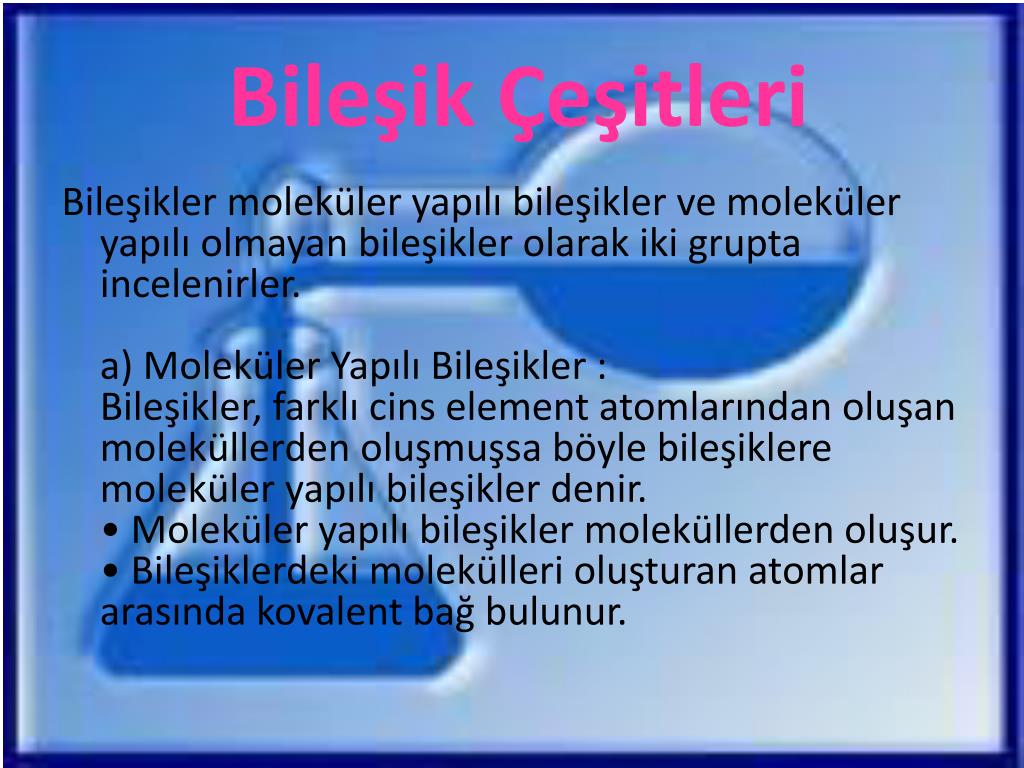 Bileşik Çeşitleri

Bileşikler moleküler yapılı bileşikler ve moleküler yapılı olmayan bileşikler olarak iki grupta incelenirler.

a) Moleküler Yapılı Bileşikler :
Bileşikler, farklı cins element atomlarından oluşan moleküllerden oluşmuşsa böyle bileşiklere moleküler yapılı bileşikler denir.
• Moleküler yapılı bileşikler moleküllerden oluşur.
• Bileşiklerdeki molekülleri oluşturan atomlar arasında kovalent bağ bulunur.